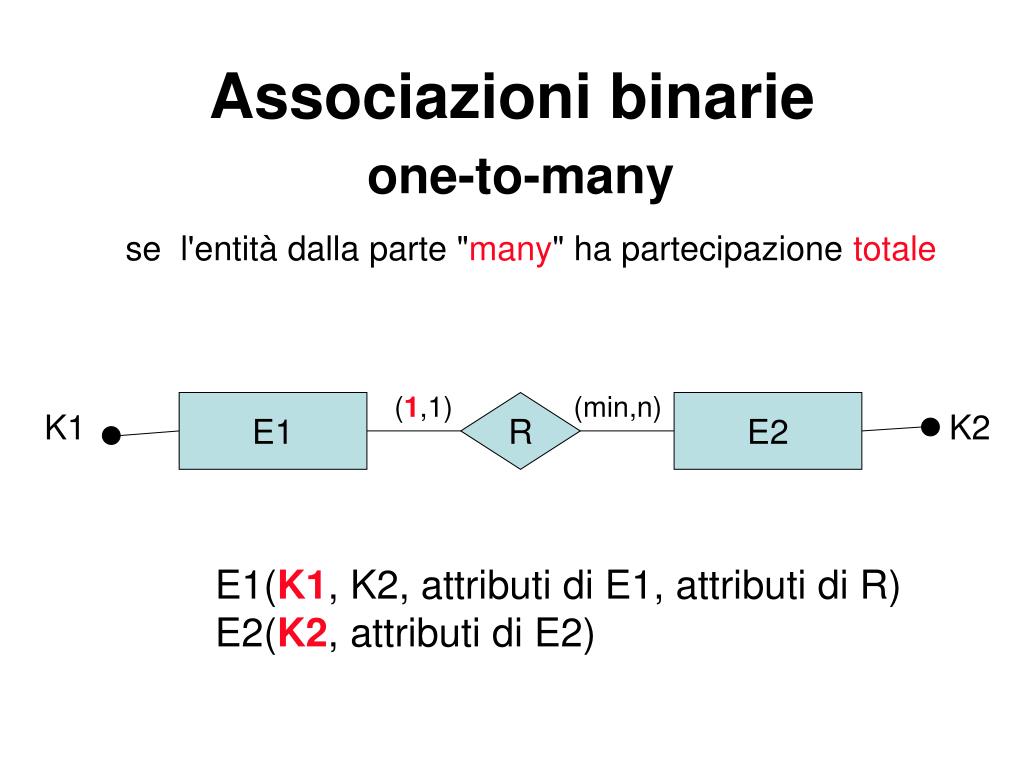 Associazioni binarie
one-to-many

se l'entità dalla parte "many" ha partecipazione totale

K1
E1
(1,1)
R
(min,n)
E2
K2

E1(K1, K2, attributi di E1, attributi di R)
E2(K2, attributi di E2)